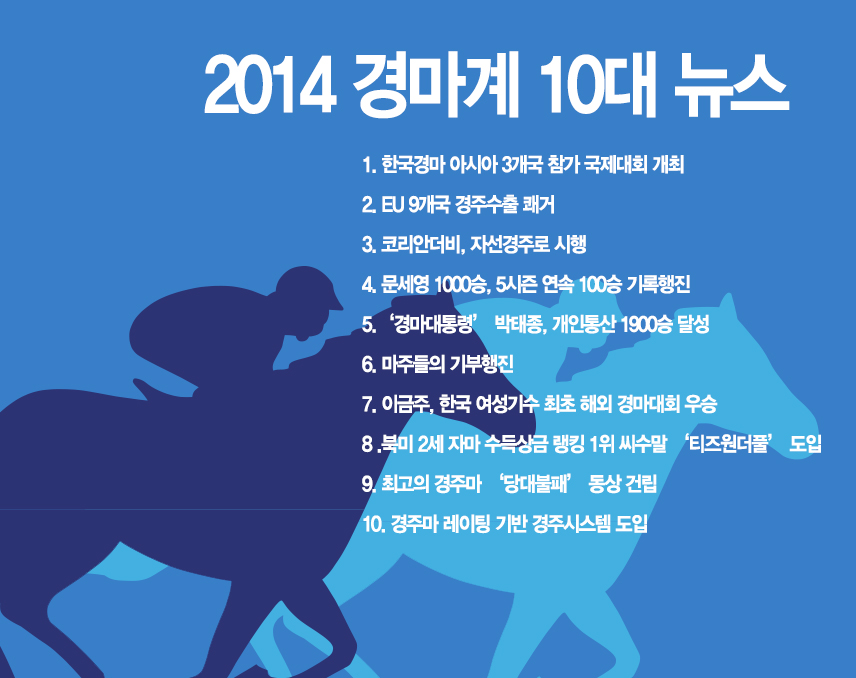 2014 경마계 10대 뉴스

1. 한국경마 아시아 3개국 참가 국제대회 개최

2. EU 9개국 경주수출 쾌거

3. 코리안더비, 자선경주로 시행

4. 문세영 1000승, 5시즌 연속 100승 기록행진

5. ‘경마대통령’ 박태종, 개인통산 1900승 달성

6. 마주들의 기부행진

7. 이금주, 한국 여성기수 최초 해외 경마대회 우승

8 .북미 2세 자마 수득상금 랭킹 1위 씨수말 ‘티즈원더풀’ 도입

9. 최고의 경주마 ‘당대불패’ 동상 건립

10. 경주마 레이팅 기반 경주시스템 도입